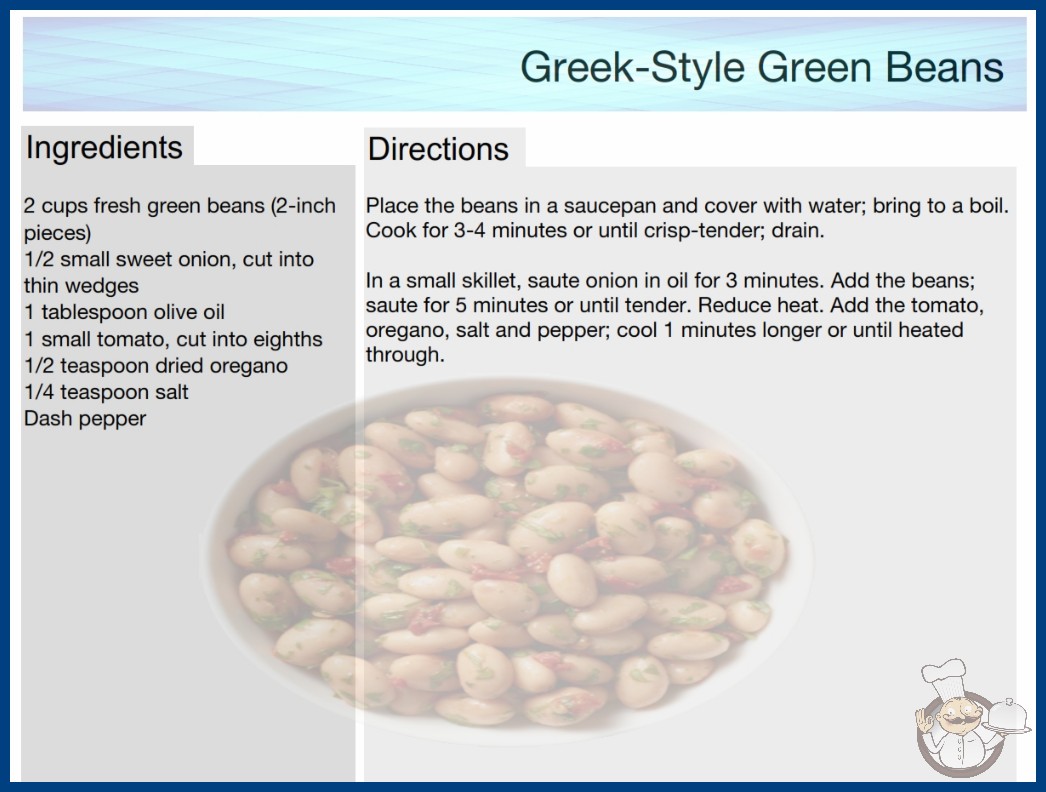 Greek-Style Green Beans

Ingredients

2 cups fresh green beans (2-inch pieces)
1/2 small sweet onion, cut into thin wedges
1 tablespoon olive oil
1 small tomato, cut into eighths
1/2 teaspoon dried oregano
1/4 teaspoon salt
Dash pepper

Directions

Place the beans in a saucepan and cover with water; bring to a boil. Cook for 3-4 minutes or until crisp-tender; drain.

In a small skillet, saute onion in oil for 3 minutes. Add the beans; saute for 5 minutes or until tender. Reduce heat. Add the tomato, oregano, salt and pepper; cool 1 minutes longer or until heated through.